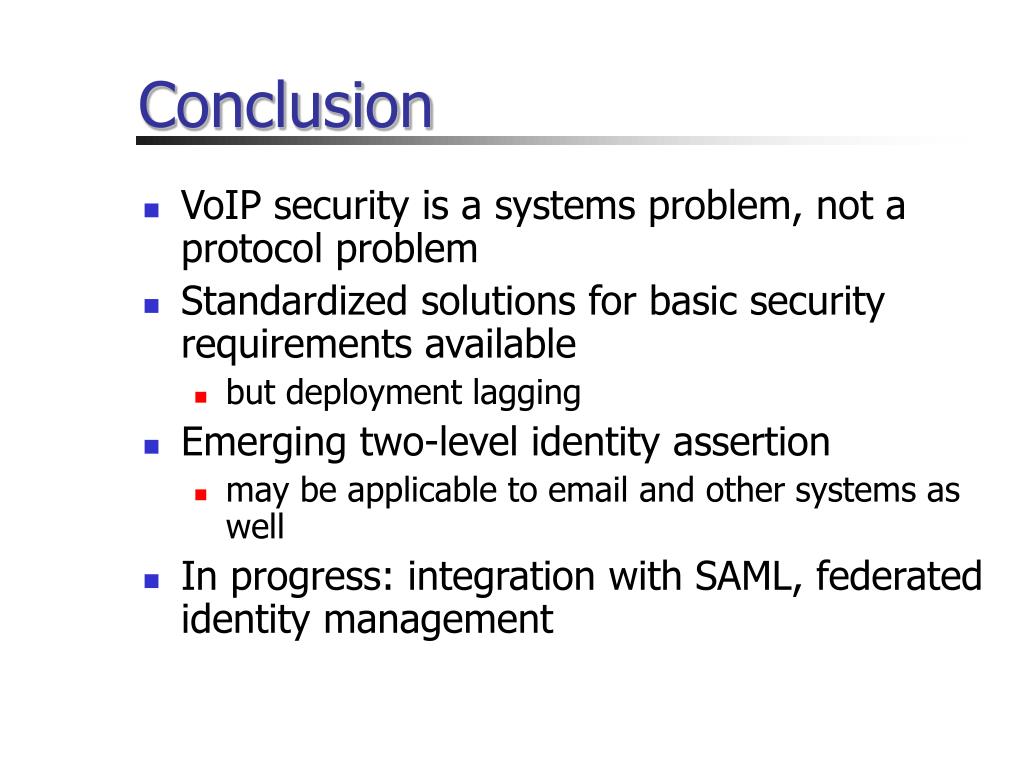 Conclusion

- VoIP security is a systems problem, not a protocol problem
- Standardized solutions for basic security requirements available
  - but deployment lagging
- Emerging two-level identity assertion
  - may be applicable to email and other systems as well
- In progress: integration with SAML, federated identity management